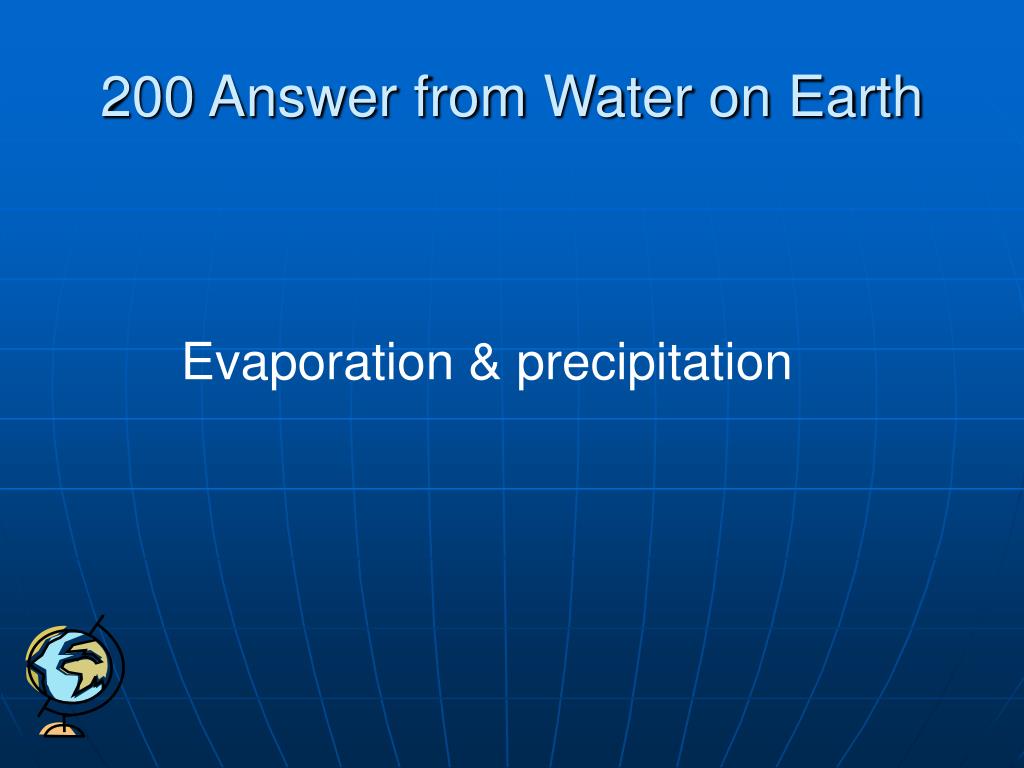 200 Answer from Water on Earth

Evaporation & precipitation